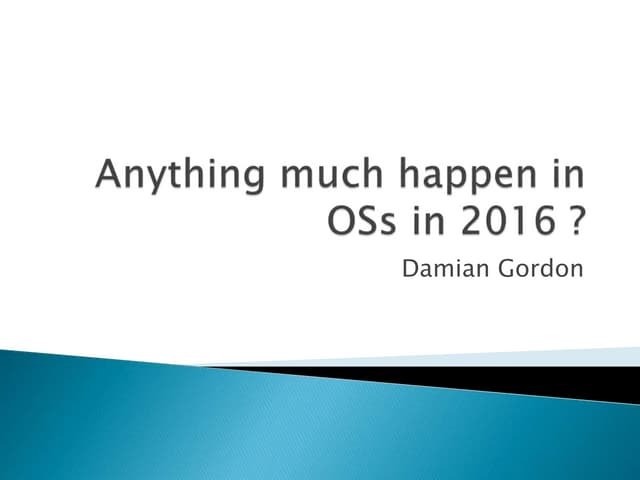 Anything much happen in OSs in 2016 ?

Damian Gordon